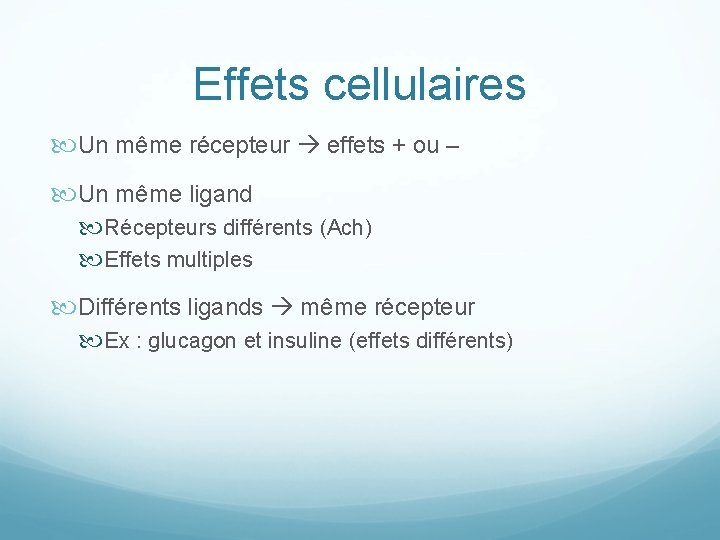 Effets cellulaires

Un même récepteur → effets + ou –

Un même ligand

Récepteurs différents (Ach)

Effets multiples

Différents ligands → même récepteur

Ex : glucagon et insuline (effets différents)